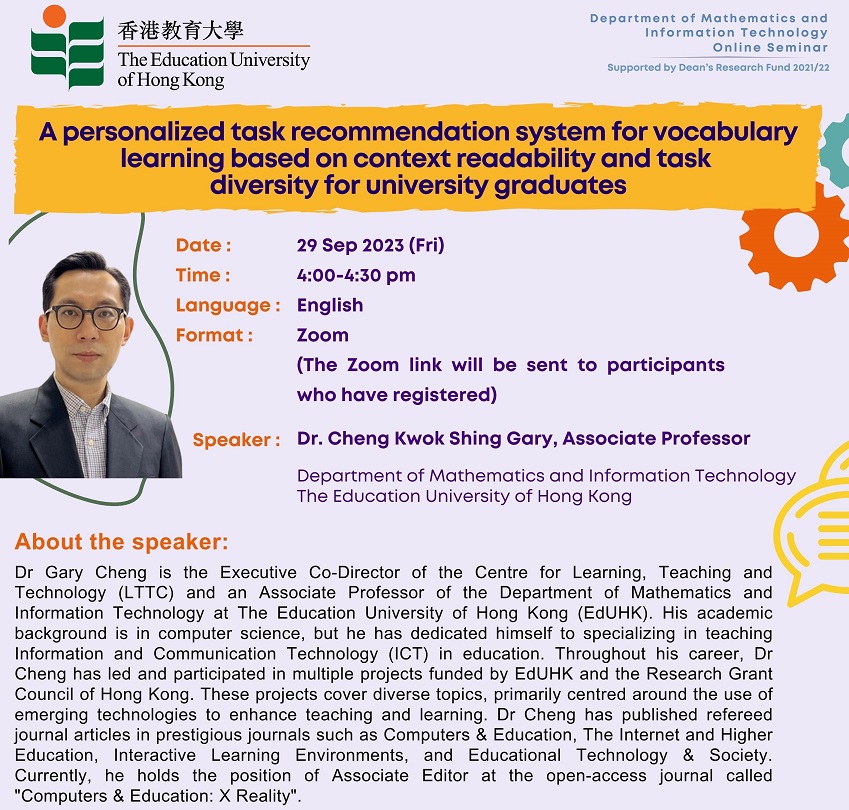 香港教育大學
The Education University of Hong Kong

Department of Mathematics and Information Technology
Online Seminar
Supported by Dean's Research Fund 2021/22

A personalized task recommendation system for vocabulary learning based on context readability and task diversity for university graduates

Date : 29 Sep 2023 (Fri)
Time : 4:00-4:30 pm
Language : English
Format : Zoom
(The Zoom link will be sent to participants who have registered)

Speaker : Dr. Cheng Kwok Shing Gary, Associate Professor
Department of Mathematics and Information Technology
The Education University of Hong Kong

About the speaker:
Dr Gary Cheng is the Executive Co-Director of the Centre for Learning, Teaching and Technology (LTTC) and an Associate Professor of the Department of Mathematics and Information Technology at The Education University of Hong Kong (EdUHK). His academic background is in computer science, but he has dedicated himself to specializing in teaching Information and Communication Technology (ICT) in education. Throughout his career, Dr Cheng has led and participated in multiple projects funded by EdUHK and the Research Grant Council of Hong Kong. These projects cover diverse topics, primarily centred around the use of emerging technologies to enhance teaching and learning. Dr Cheng has published refereed journal articles in prestigious journals such as Computers & Education, The Internet and Higher Education, Interactive Learning Environments, and Educational Technology & Society. Currently, he holds the position of Associate Editor at the open-access journal called "Computers & Education: X Reality".